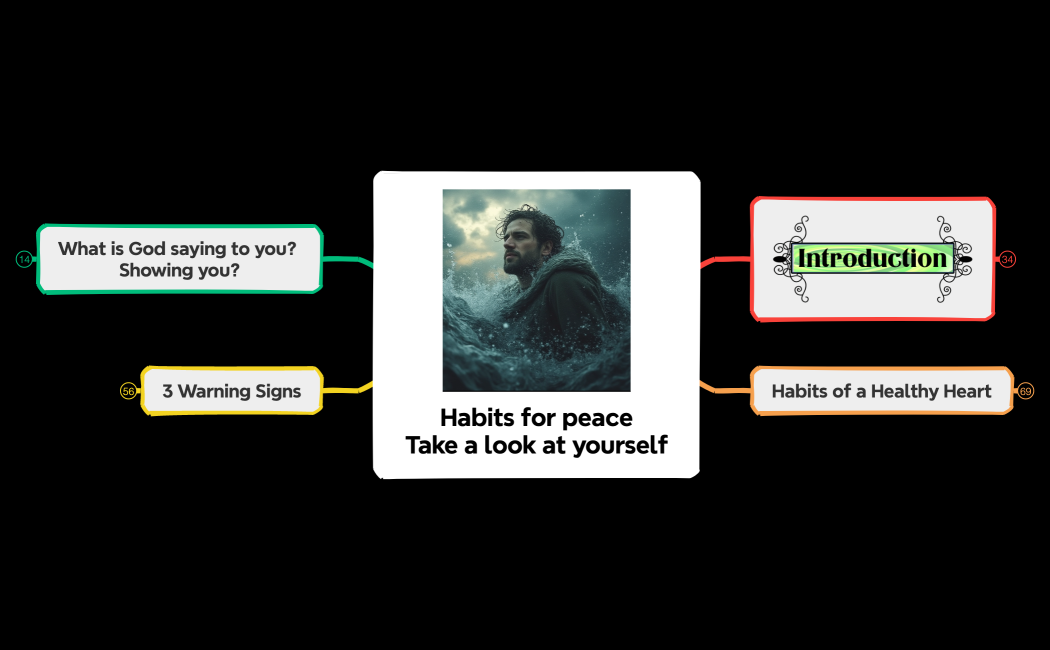 14 What is God saying to you? Showing you?

56 3 Warning Signs

Habits for peace
Take a look at yourself

Introduction 34

Habits of a Healthy Heart 69